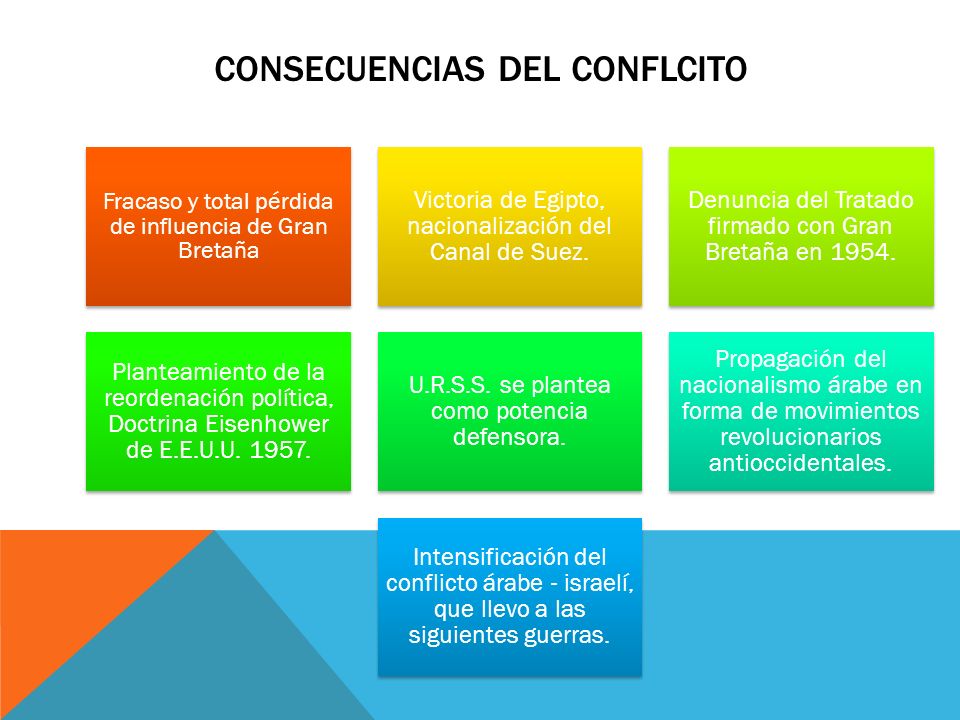 CONSECUENCIAS DEL CONFLCITO

Fracaso y total pérdida de influencia de Gran Bretaña

Victoria de Egipto, nacionalización del Canal de Suez.

Denuncia del Tratado firmado con Gran Bretaña en 1954.

Planteamiento de la reordenación política, Doctrina Eisenhower de E.E.U.U. 1957.

U.R.S.S. se plantea como potencia defensora.

Propagación del nacionalismo árabe en forma de movimientos revolucionarios antioccidentales.

Intensificación del conflicto árabe - israelí, que llevo a las siguientes guerras.